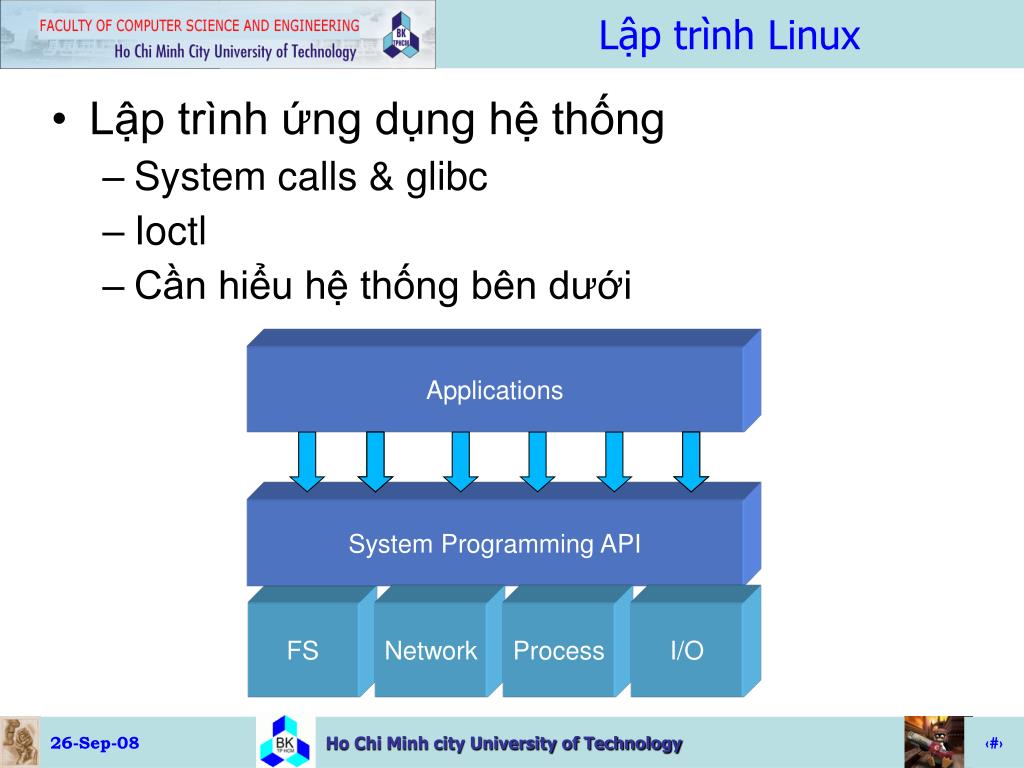 FACULTY OF COMPUTER SCIENCE AND ENGINEERING
Ho Chi Minh City University of Technology

BK TP.HCM

Lập trình Linux

• Lập trình ứng dụng hệ thống
– System calls & glibc
– Ioctl
– Cần hiểu hệ thống bên dưới

Applications

System Programming API

FS

Network

Process

I/O

26-Sep-08

BK TP.HCM

Ho Chi Minh city University of Technology

‹#›